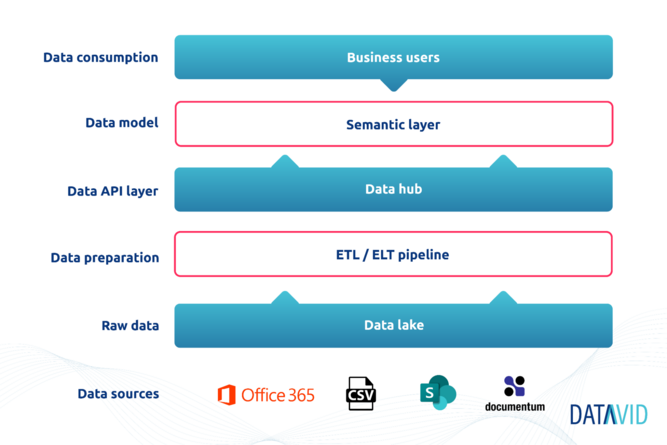 Data consumption
Business users

Data model
Semantic layer

Data API layer
Data hub

Data preparation
ETL / ELT pipeline

Raw data
Data lake

Data sources
Office 365
CSV
S
documentum

DATAVID